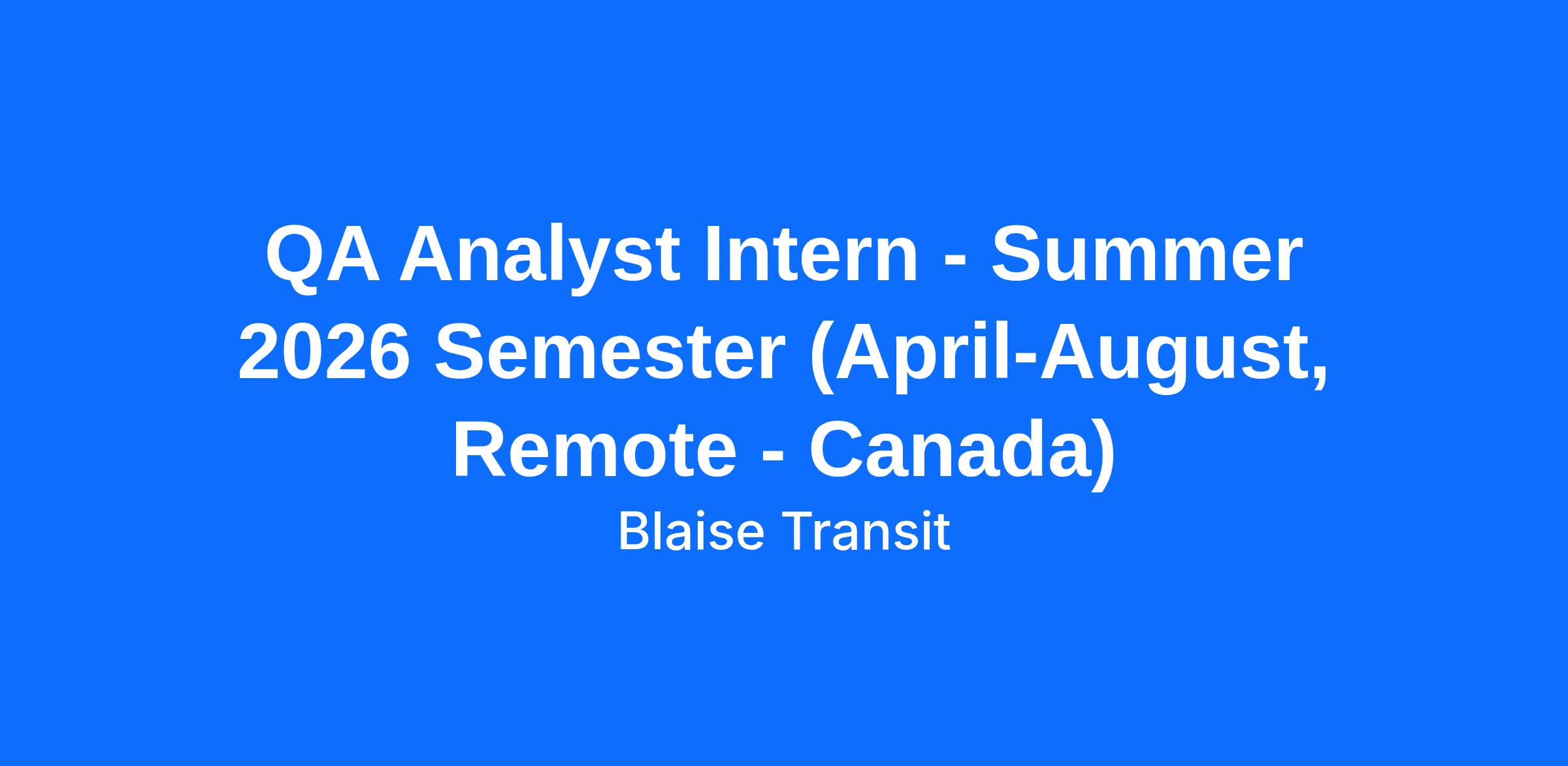 QA Analyst Intern - Summer 2026 Semester (April-August, Remote - Canada)

Blaise Transit